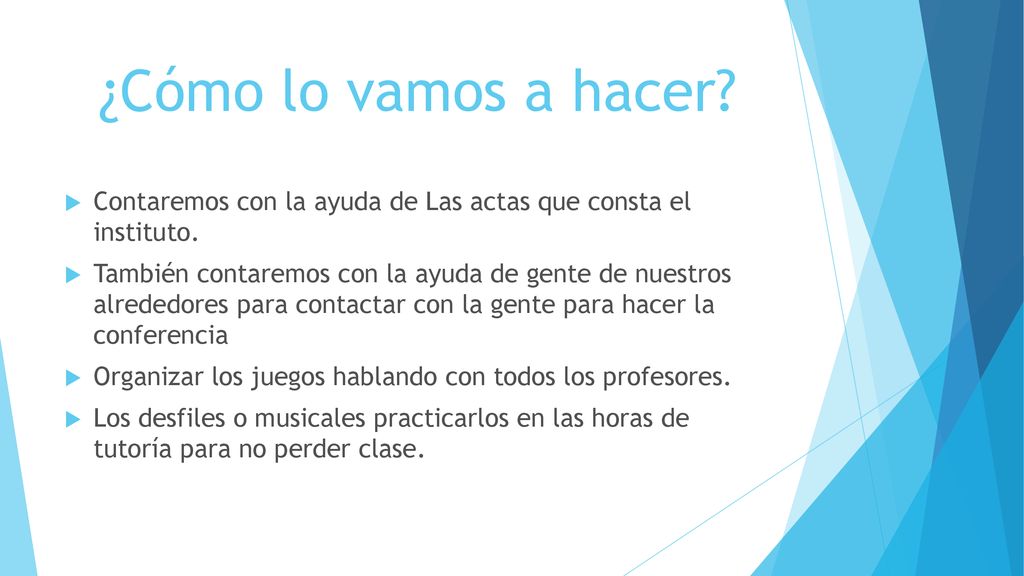 ¿Cómo lo vamos a hacer?

Contaremos con la ayuda de Las actas que consta el instituto.

También contaremos con la ayuda de gente de nuestros alrededores para contactar con la gente para hacer la conferencia

Organizar los juegos hablando con todos los profesores.

Los desfiles o musicales practicarlos en las horas de tutoría para no perder clase.